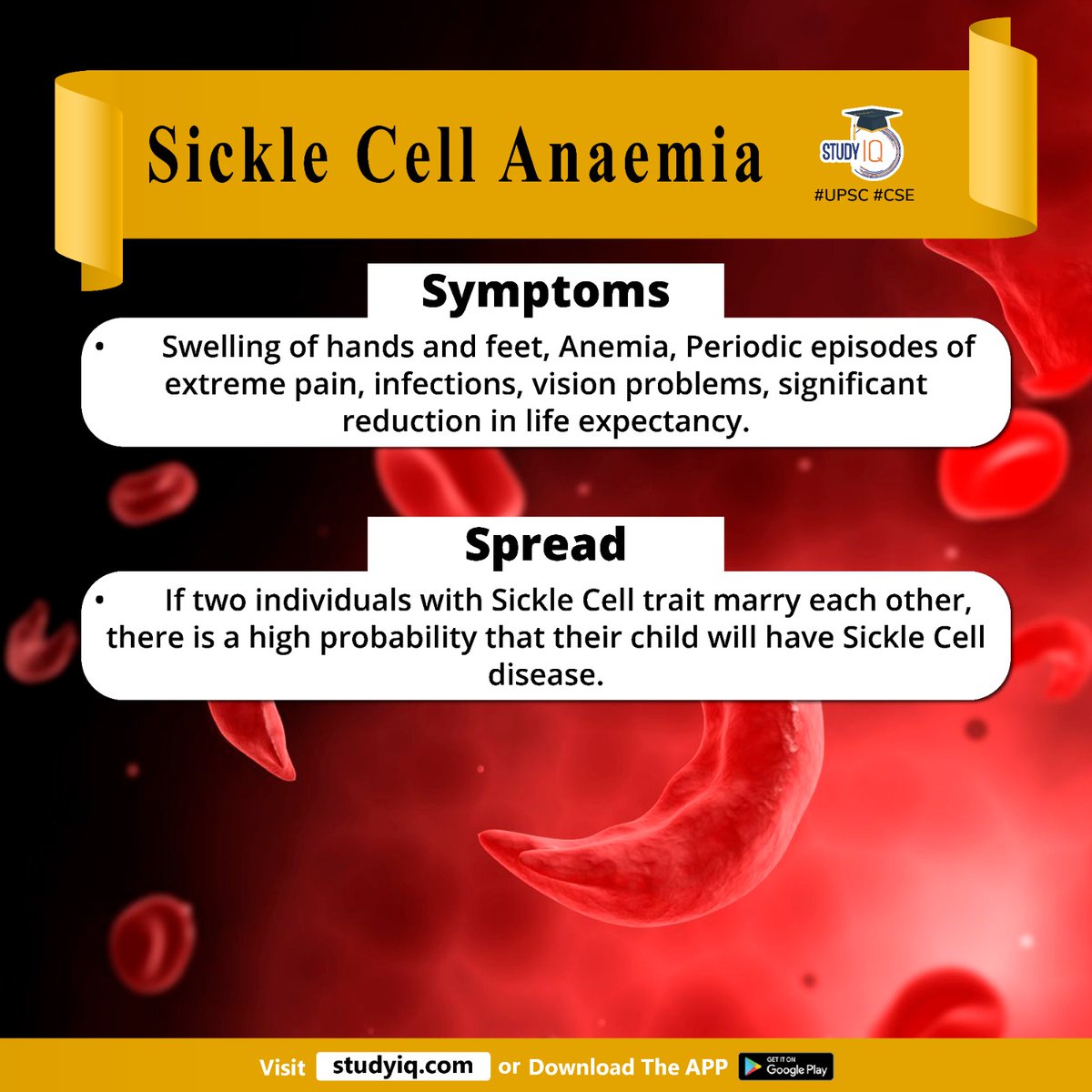 Sickle Cell Anaemia

STUDY IQ
#UPSC #CSE

Symptoms

• Swelling of hands and feet, Anemia, Periodic episodes of extreme pain, infections, vision problems, significant reduction in life expectancy.

Spread

• If two individuals with Sickle Cell trait marry each other, there is a high probability that their child will have Sickle Cell disease.

Visit studyiq.com or Download The APP GET IT ON Google Play